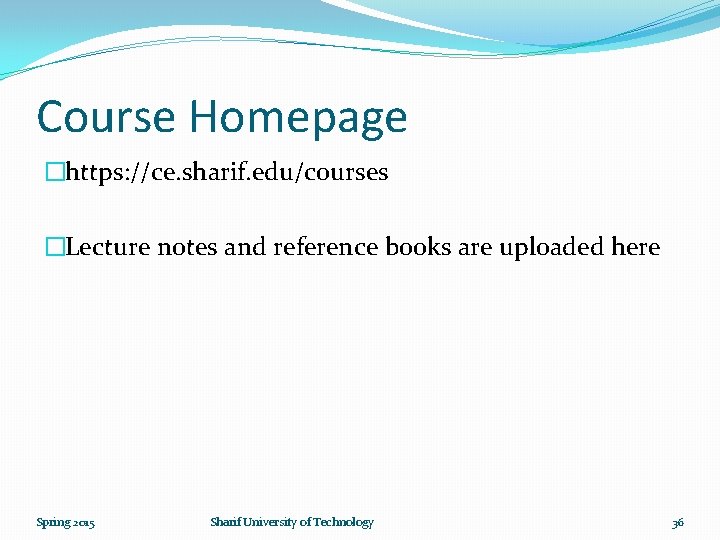 Course Homepage

https://ce.sharif.edu/courses

Lecture notes and reference books are uploaded here

Spring 2015

Sharif University of Technology

36